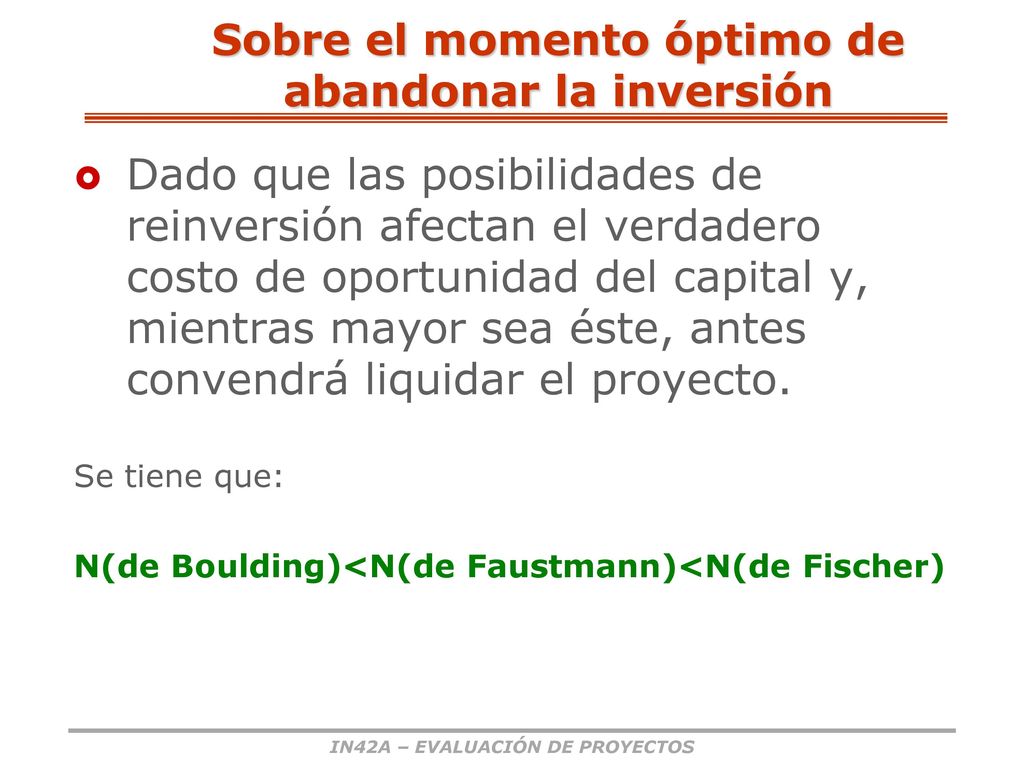 Sobre el momento óptimo de abandonar la inversión

Dado que las posibilidades de reinversión afectan el verdadero costo de oportunidad del capital y, mientras mayor sea éste, antes convendrá liquidar el proyecto.

Se tiene que:

N(de Boulding)<N(de Faustmann)<N(de Fischer)

IN42A – EVALUACIÓN DE PROYECTOS